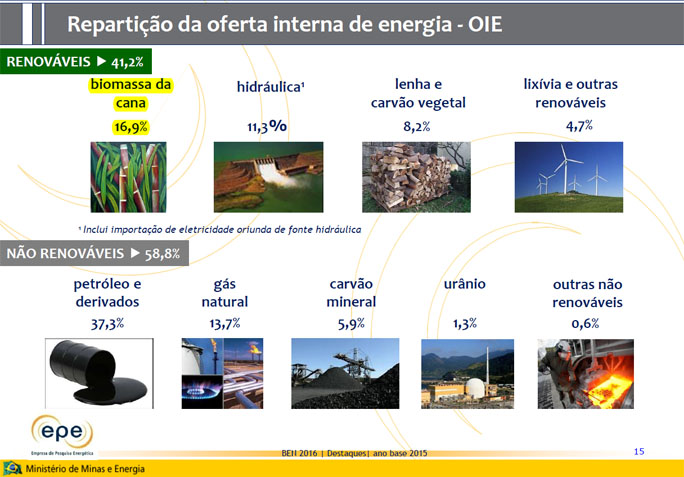 Repartição da oferta interna de energia - OIE

RENOVÁVEIS ▶ 41,2%

biomassa da cana
16,9%

hidráulica¹
11,3%

lenha e carvão vegetal
8,2%

lixívia e outras renováveis
4,7%

¹ Inclui importação de eletricidade oriunda de fonte hidráulica

NÃO RENOVÁVEIS ▶ 58,8%

petróleo e derivados
37,3%

gás natural
13,7%

carvão mineral
5,9%

urânio
1,3%

outras não renováveis
0,6%

epe
Empresa de Pesquisa Energética

BEN 2016 | Destaques| ano base 2015

15

Ministério de Minas e Energia